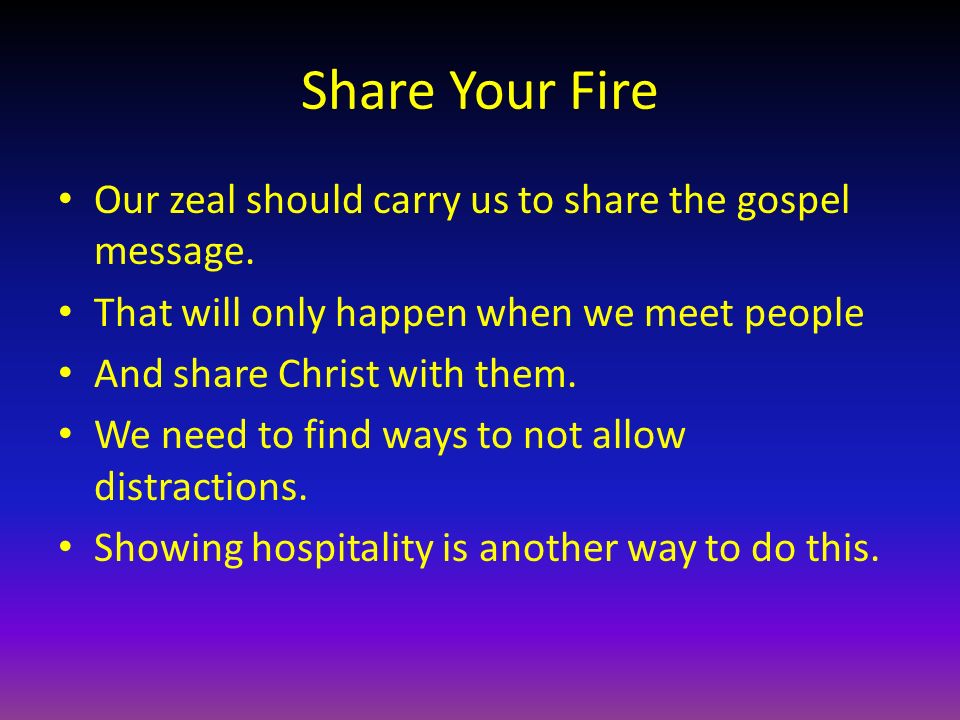 Share Your Fire

• Our zeal should carry us to share the gospel message.
• That will only happen when we meet people
• And share Christ with them.
• We need to find ways to not allow distractions.
• Showing hospitality is another way to do this.